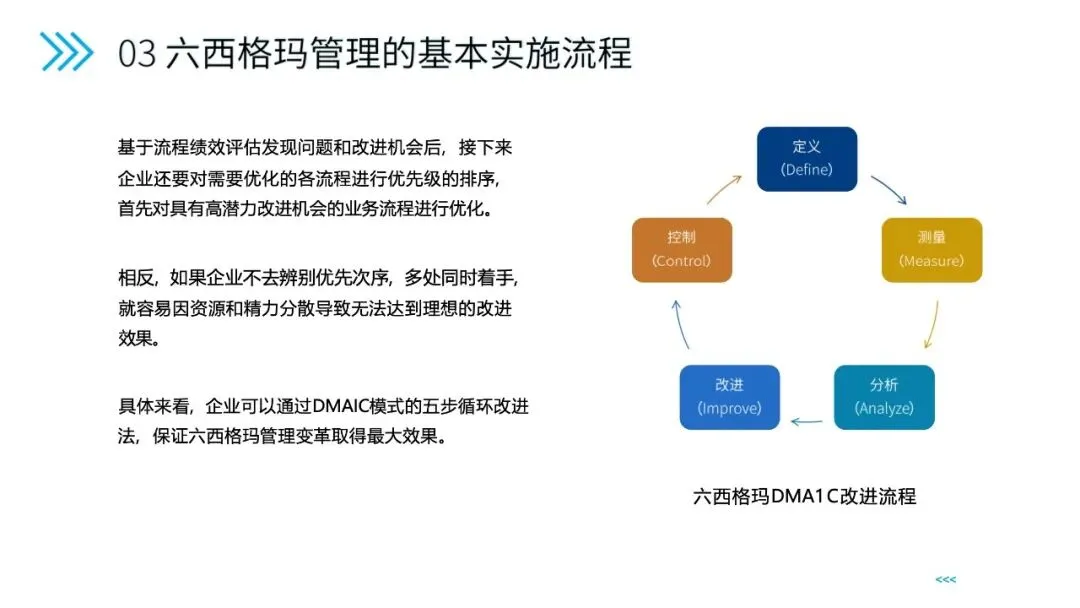 03 六西格玛管理的基本实施流程

基于流程绩效评估发现问题和改进机会后，接下来企业还要对需要优化的各流程进行优先级的排序，首先对具有高潜力改进机会的业务流程进行优化。

相反，如果企业不去辨别优先次序，多处同时着手，就容易因资源和精力分散导致无法达到理想的改进效果。

具体来看，企业可以通过DMAIC模式的五步循环改进法，保证六西格玛管理变革取得最大效果。

定义
(Define)

测量
(Measure)

分析
(Analyze)

改进
(Improve)

控制
(Control)

六西格玛DMA1C改进流程

<<<